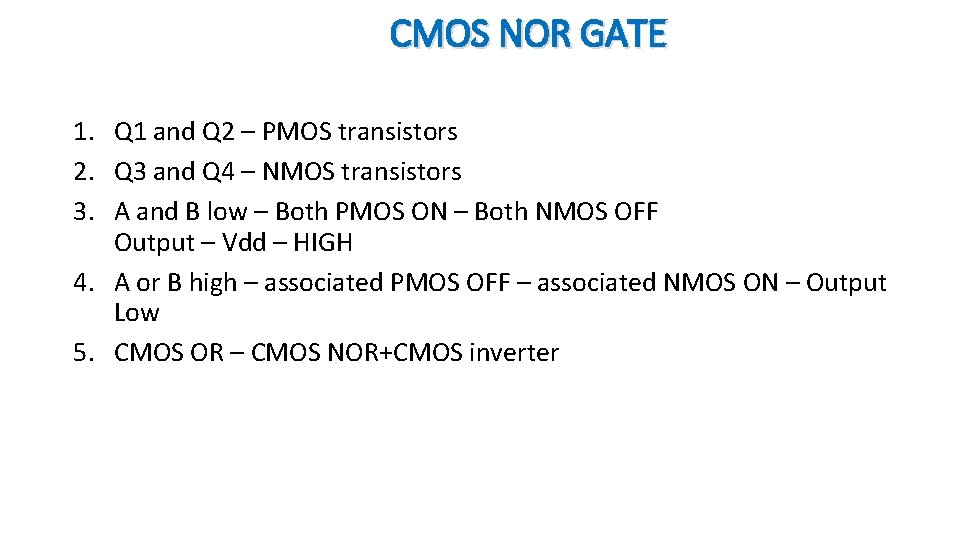 CMOS NOR GATE

1. Q1 and Q2 – PMOS transistors
2. Q3 and Q4 – NMOS transistors
3. A and B low – Both PMOS ON – Both NMOS OFF
Output – Vdd – HIGH
4. A or B high – associated PMOS OFF – associated NMOS ON – Output Low
5. CMOS OR – CMOS NOR+CMOS inverter